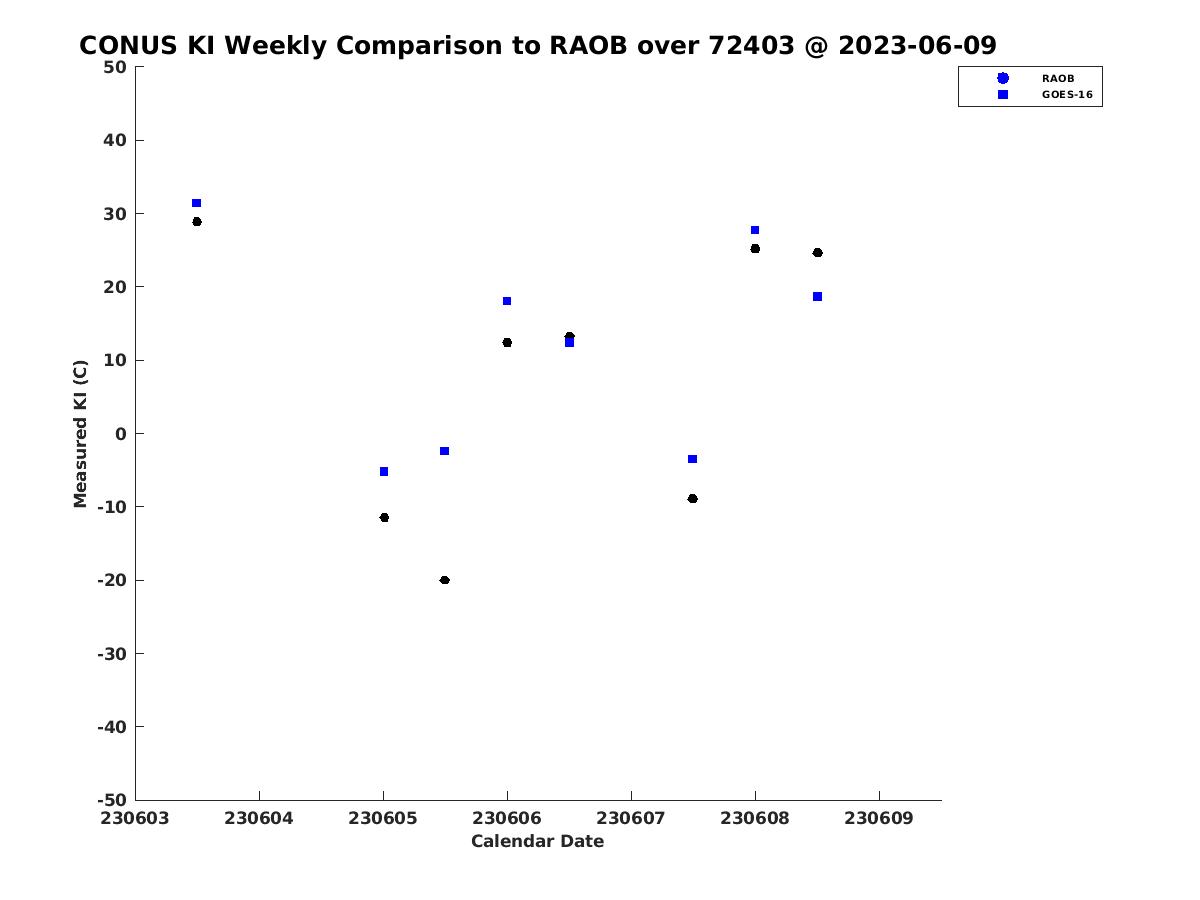 CONUS KI Weekly Comparison to RAOB over 72403 @ 2023-06-09

RAOB
GOES-16

Measured KI (C)

50
40
30
20
10
0
-10
-20
-30
-40
-50

230603 230604 230605 230606 230607 230608 230609

Calendar Date